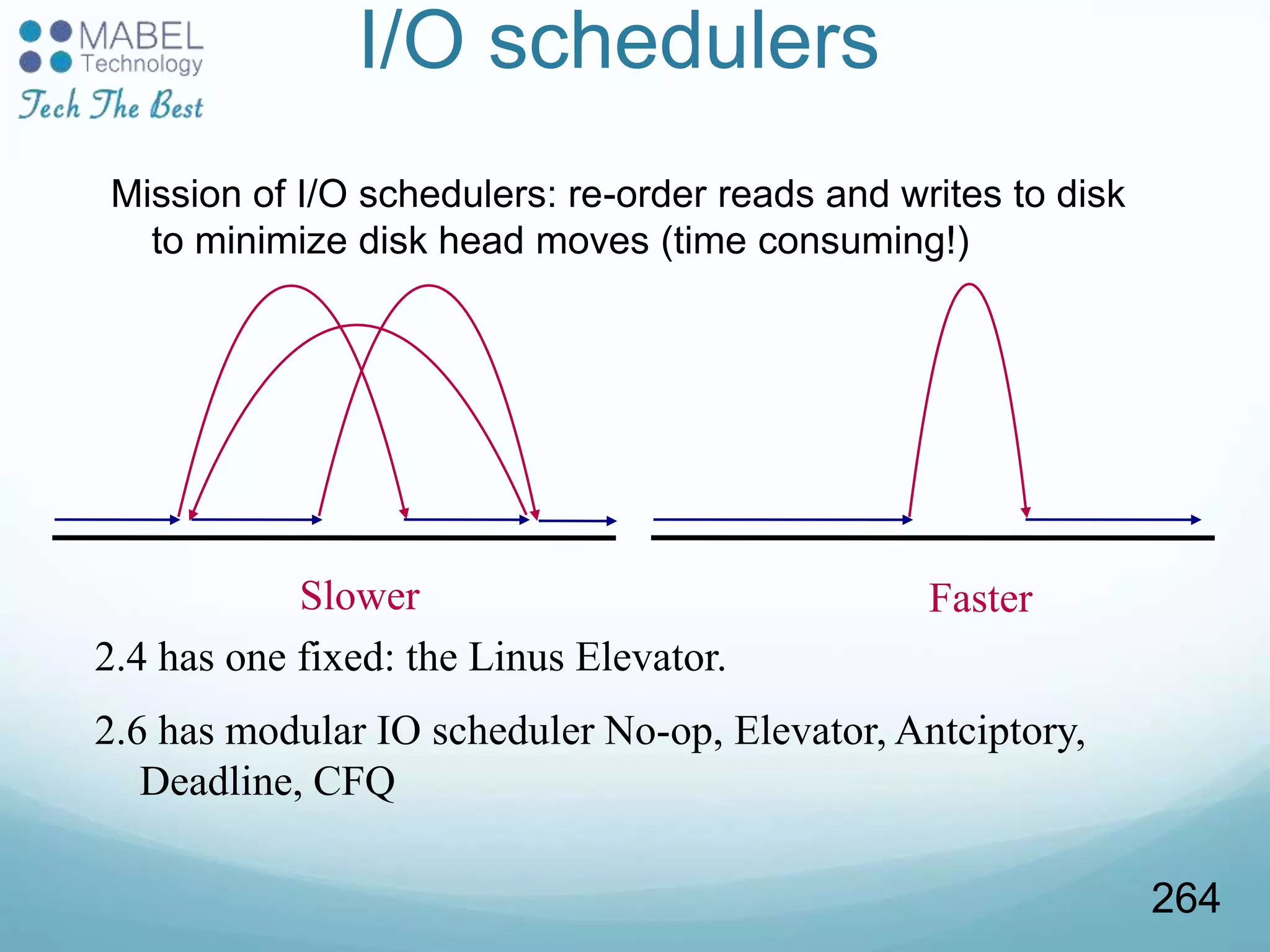 MABEL Technology
Tech The Best

I/O schedulers

Mission of I/O schedulers: re-order reads and writes to disk to minimize disk head moves (time consuming!)

Slower

Faster

2.4 has one fixed: the Linus Elevator.

2.6 has modular IO scheduler No-op, Elevator, Antciptory, Deadline, CFQ

264